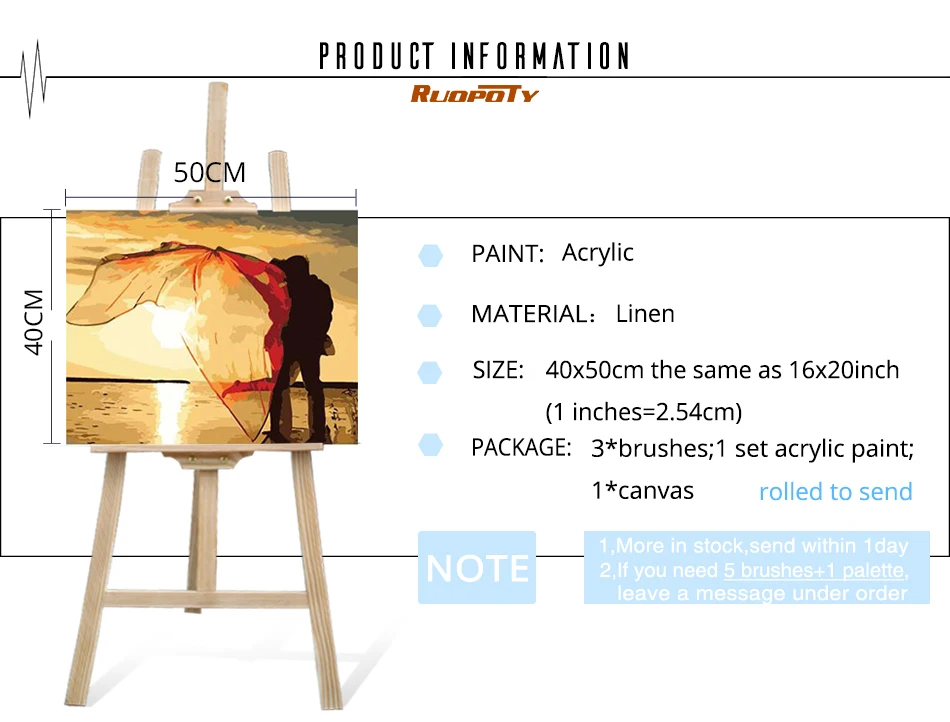 PRODUCT INFORMATION

RUOPOTY

50CM

40CM

PAINT: Acrylic

MATERIAL: Linen

SIZE: 40x50cm the same as 16x20inch (1 inches=2.54cm)

PACKAGE: 3*brushes;1 set acrylic paint; 1*canvas rolled to send

NOTE

1,More in stock,send within 1day
2,If you need 5 brushes+1 palette, leave a message under order